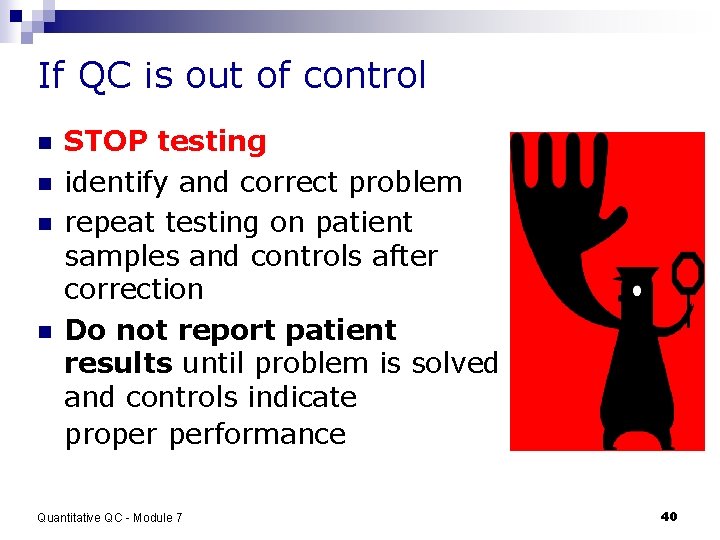 If QC is out of control

- STOP testing
- identify and correct problem
- repeat testing on patient samples and controls after correction
- Do not report patient results until problem is solved and controls indicate proper performance

Quantitative QC - Module 7

40